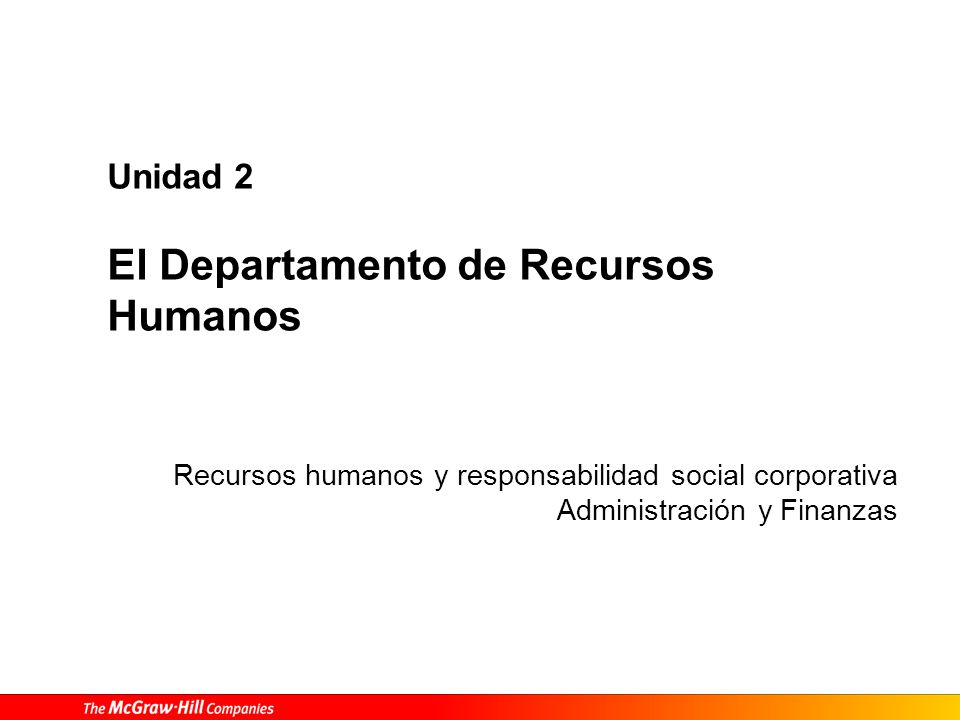 Unidad 2

El Departamento de Recursos Humanos

Recursos humanos y responsabilidad social corporativa
Administración y Finanzas

The McGraw·Hill Companies